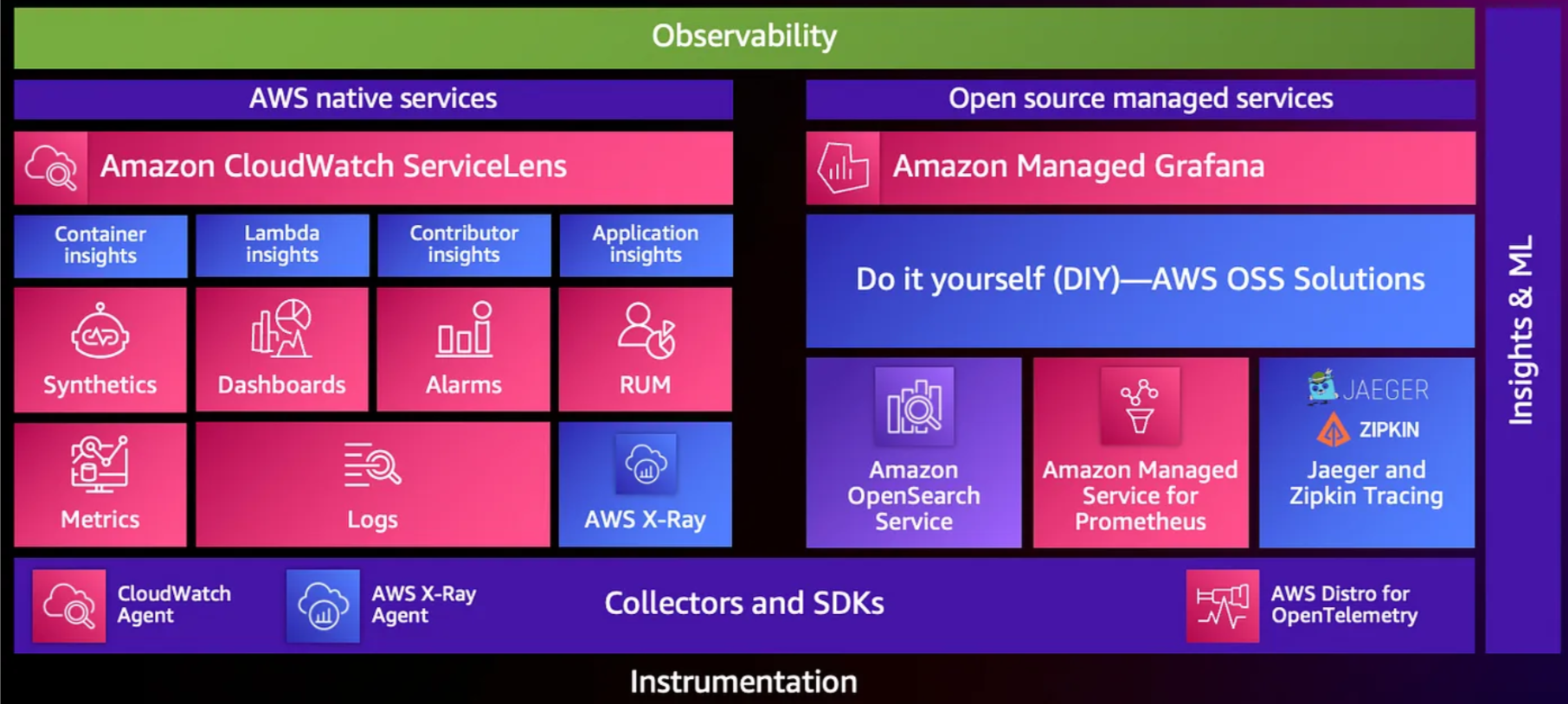 Observability

AWS native services

Amazon CloudWatch ServiceLens

Container insights

Lambda insights

Contributor insights

Application insights

Synthetics

Dashboards

Alarms

RUM

Metrics

Logs

AWS X-Ray

Open source managed services

Amazon Managed Grafana

Do it yourself (DIY)—AWS OSS Solutions

Amazon OpenSearch Service

Amazon Managed Service for Prometheus

JAEGER

ZIPKIN

Jaeger and Zipkin Tracing

Insights & ML

CloudWatch Agent

AWS X-Ray Agent

Collectors and SDKs

AWS Distro for OpenTelemetry

Instrumentation